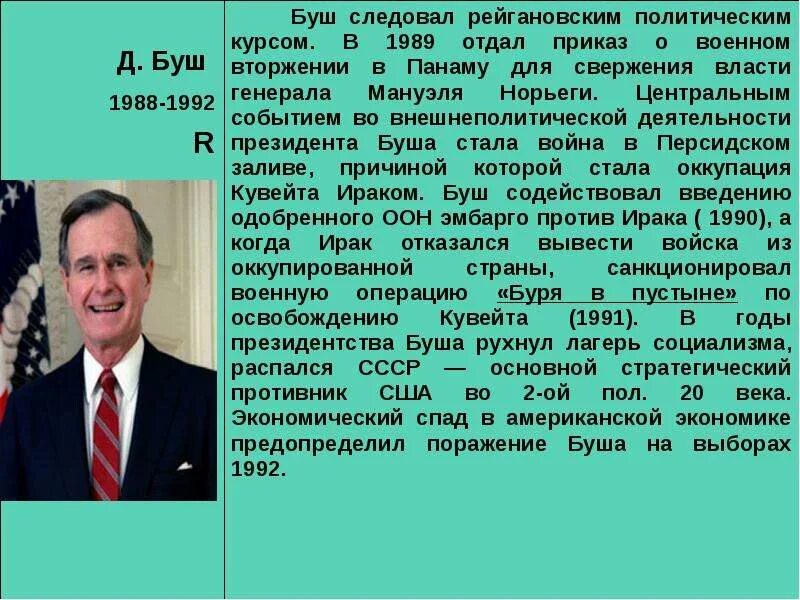 Д. Буш

1988-1992

R

Буш следовал рейгановским политическим курсом. В 1989 отдал приказ о военном вторжении в Панаму для свержения власти генерала Мануэля Норьеги. Центральным событием во внешнеполитической деятельности президента Буша стала война в Персидском заливе, причиной которой стала оккупация Кувейта Ираком. Буш содействовал введению одобренного ООН эмбарго против Ирака ( 1990), а когда Ирак отказался вывести войска из оккупированной страны, санкционировал военную операцию «Буря в пустыне» по освобождению Кувейта (1991). В годы президентства Буша рухнул лагерь социализма, распался СССР — основной стратегический противник США во 2-ой пол. 20 века. Экономический спад в американской экономике предопределил поражение Буша на выборах 1992.